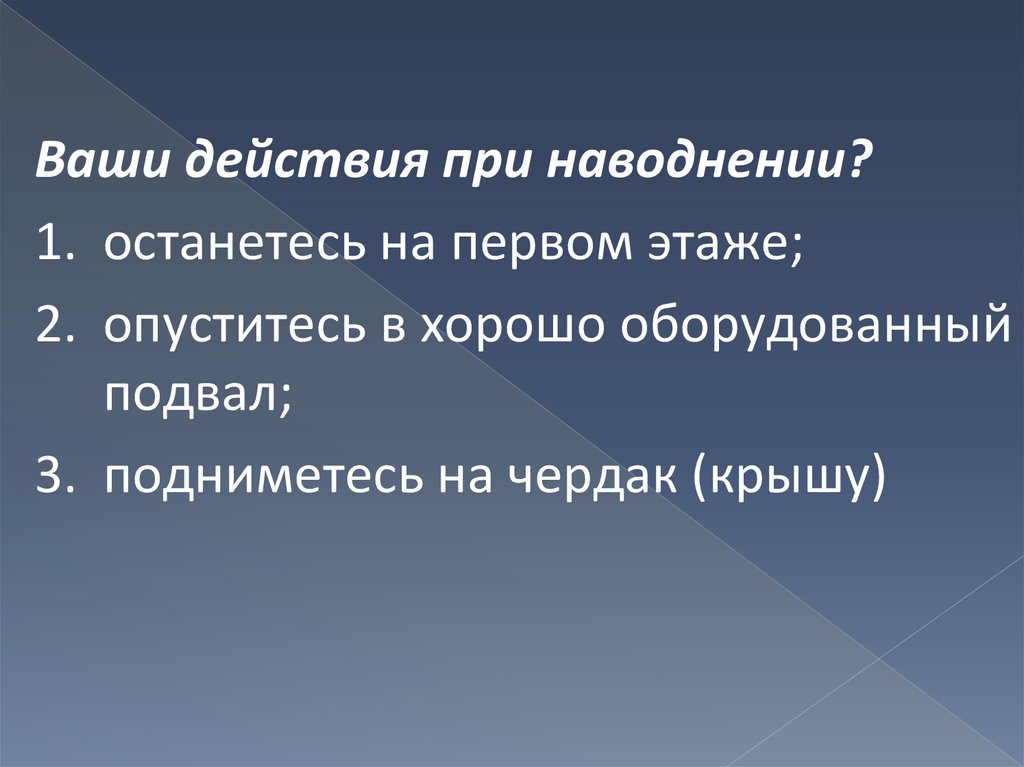 Ваши действия при наводнении?

1. останетесь на первом этаже;

2. опуститесь в хорошо оборудованный подвал;

3. подниметесь на чердак (крышу)